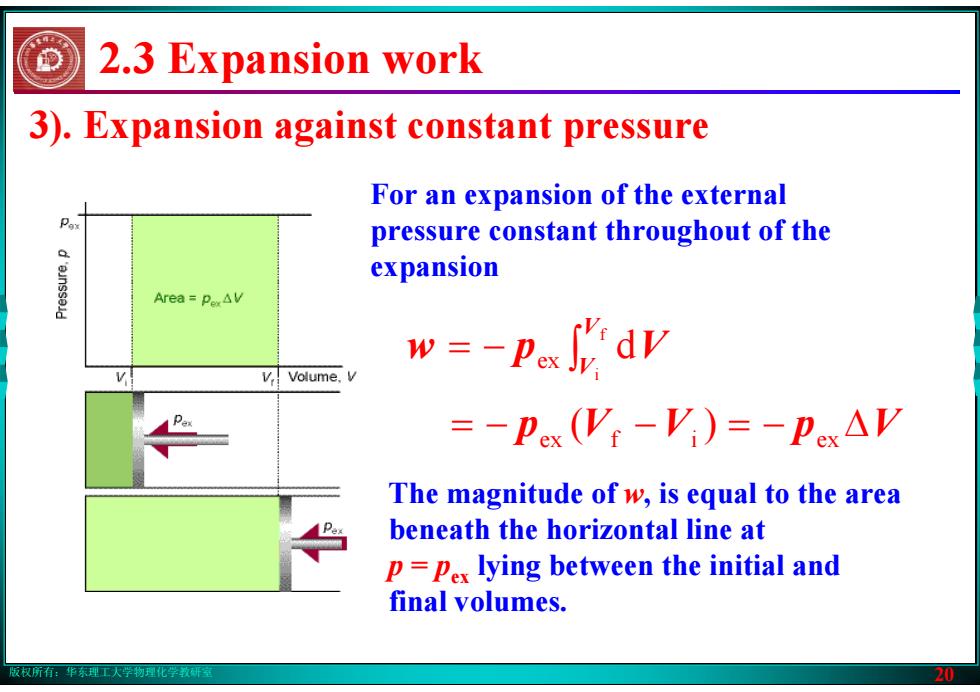 2.3 Expansion work

3). Expansion against constant pressure

$p_{ex}$

Pressure, $p$

Area = $p_{ex}\Delta V$

$V_i$

$V_f$

Volume, $V$

$p_{ex}$

$p_{ex}$

For an expansion of the external pressure constant throughout of the expansion

$w = -p_{ex}\int_{V_i}^{V_f} dV$

$= -p_{ex}(V_f - V_i) = -p_{ex}\Delta V$

The magnitude of $w$, is equal to the area beneath the horizontal line at $p = p_{ex}$ lying between the initial and final volumes.

版权所有：华东理工大学物理化学教研室

20